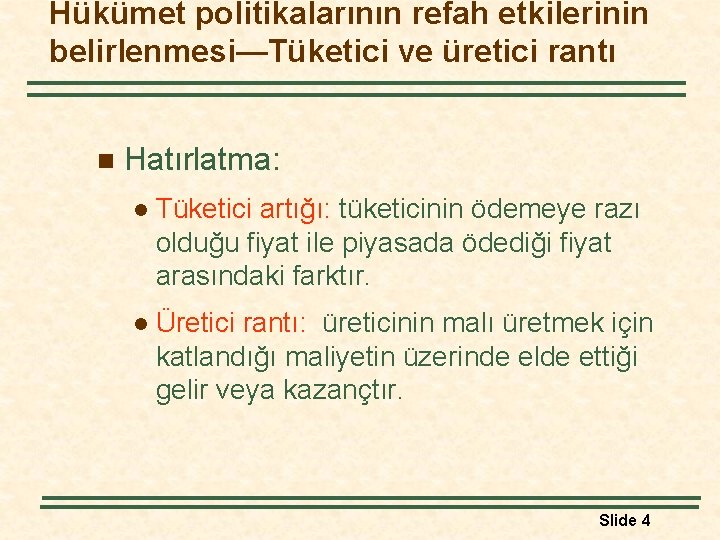 Hükümet politikalarının refah etkilerinin belirlenmesi—Tüketici ve üretici rantı

Hatırlatma:

Tüketici artığı: tüketicinin ödemeye razı olduğu fiyat ile piyasada ödediği fiyat arasındaki farktır.

Üretici rantı: üreticinin malı üretmek için katlandığı maliyetin üzerinde elde ettiği gelir veya kazançtır.

Slide 4